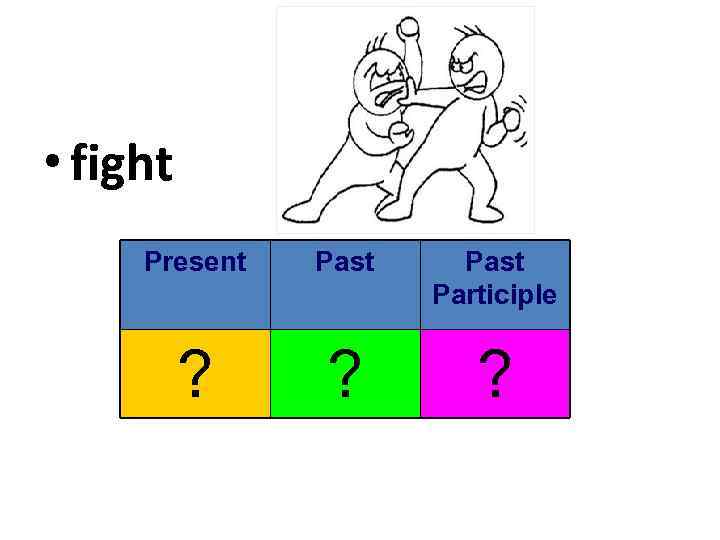 • fight

| Present | Past | Past Participle |
|---|---|---|
| ? | ? | ? |